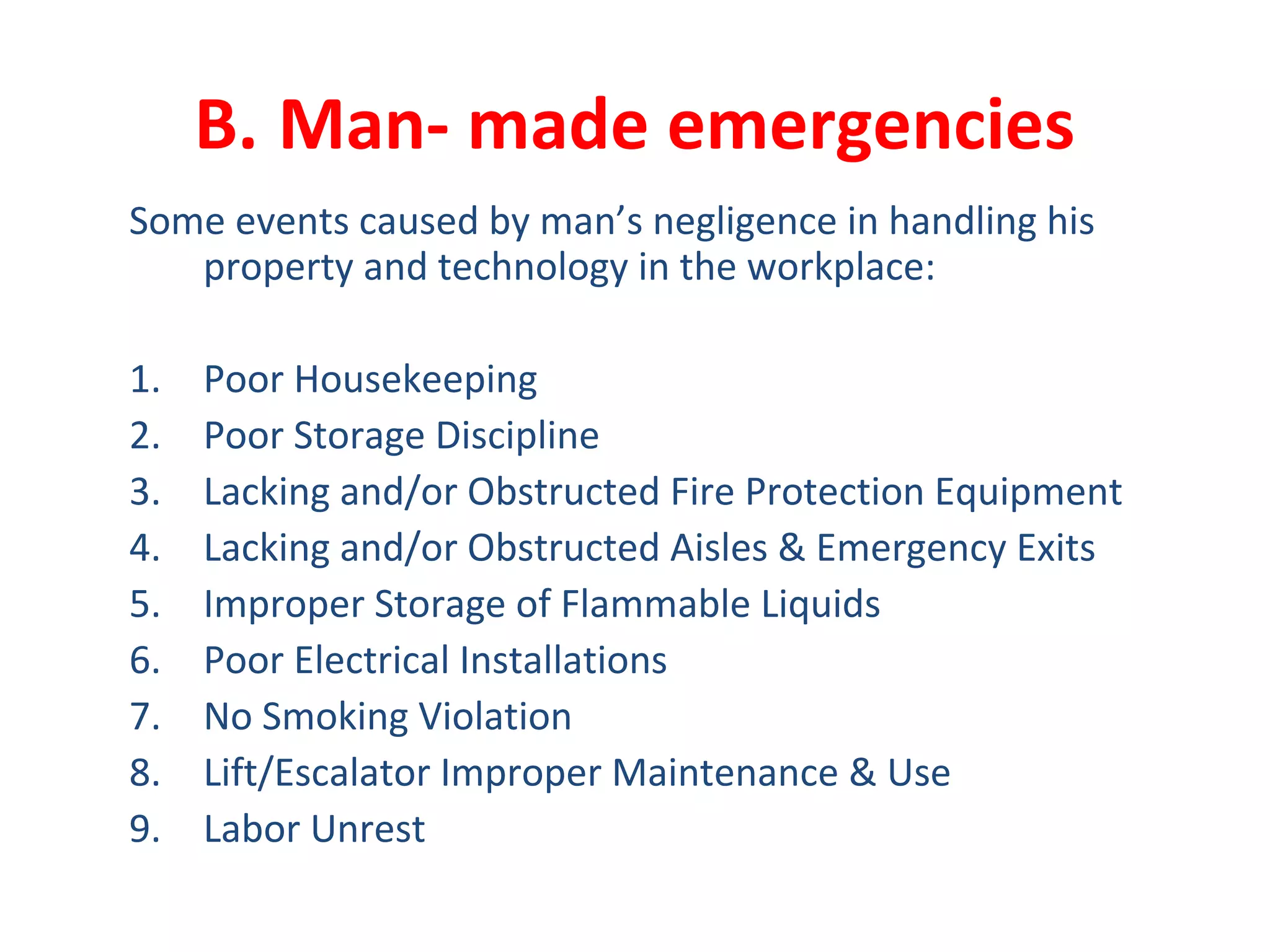 B. Man- made emergencies

Some events caused by man’s negligence in handling his property and technology in the workplace:

1. Poor Housekeeping
2. Poor Storage Discipline
3. Lacking and/or Obstructed Fire Protection Equipment
4. Lacking and/or Obstructed Aisles & Emergency Exits
5. Improper Storage of Flammable Liquids
6. Poor Electrical Installations
7. No Smoking Violation
8. Lift/Escalator Improper Maintenance & Use
9. Labor Unrest